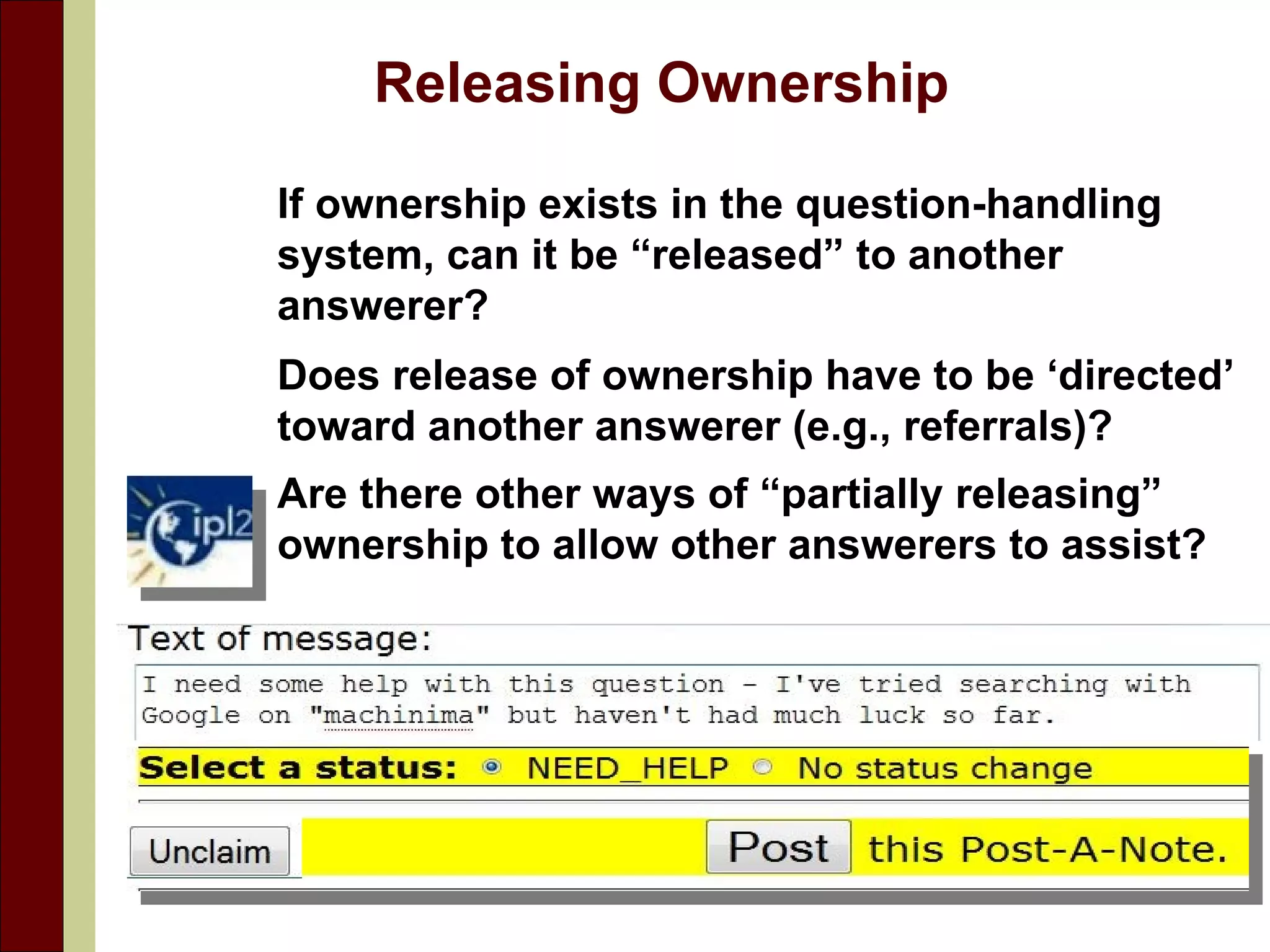 Releasing Ownership

If ownership exists in the question-handling system, can it be “released” to another answerer?

Does release of ownership have to be ‘directed’ toward another answerer (e.g., referrals)?

ipl2

Are there other ways of “partially releasing” ownership to allow other answerers to assist?

Text of message:

I need some help with this question - I've tried searching with Google on "machinima" but haven't had much luck so far.

Select a status: NEED_HELP No status change

Unclaim

Post this Post-A-Note.